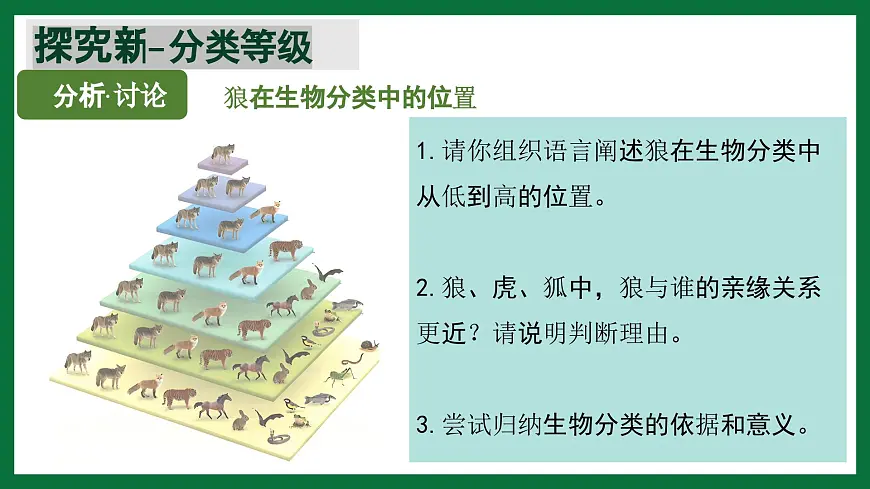 探究新–分类等级

分析·讨论

狼在生物分类中的位置

1. 请你组织语言阐述狼在生物分类中从低到高的位置。

2. 狼、虎、狐中，狼与谁的亲缘关系更近？请说明判断理由。

3. 尝试归纳生物分类的依据和意义。